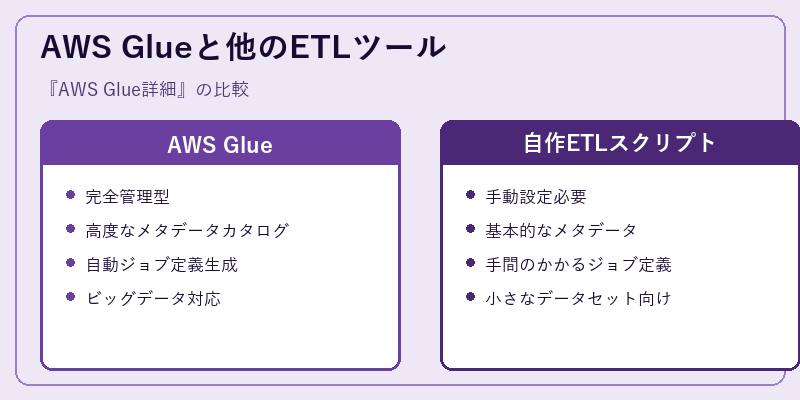 AWS Glueと他のETLツール

『AWS Glue詳細』の比較

AWS Glue

- 完全管理型
- 高度なメタデータカタログ
- 自動ジョブ定義生成
- ビッグデータ対応

自作ETLスクリプト

- 手動設定必要
- 基本的なメタデータ
- 手間のかかるジョブ定義
- 小さなデータセット向け